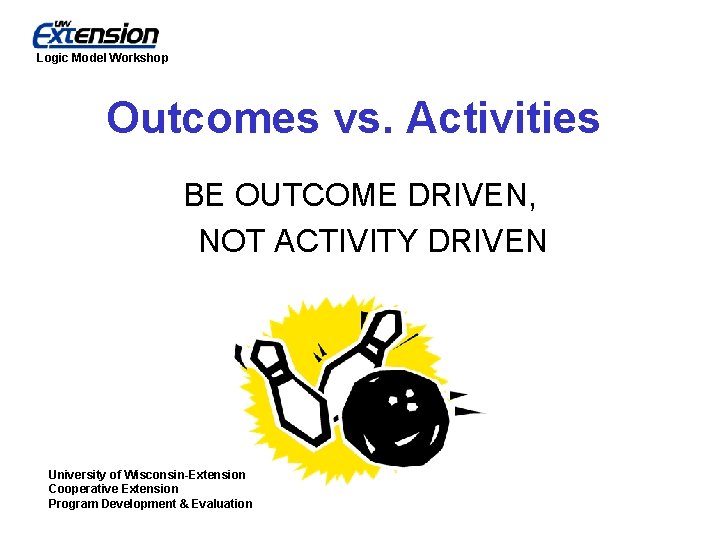 UW Extension
Logic Model Workshop

Outcomes vs. Activities

BE OUTCOME DRIVEN,
NOT ACTIVITY DRIVEN

University of Wisconsin-Extension
Cooperative Extension
Program Development & Evaluation